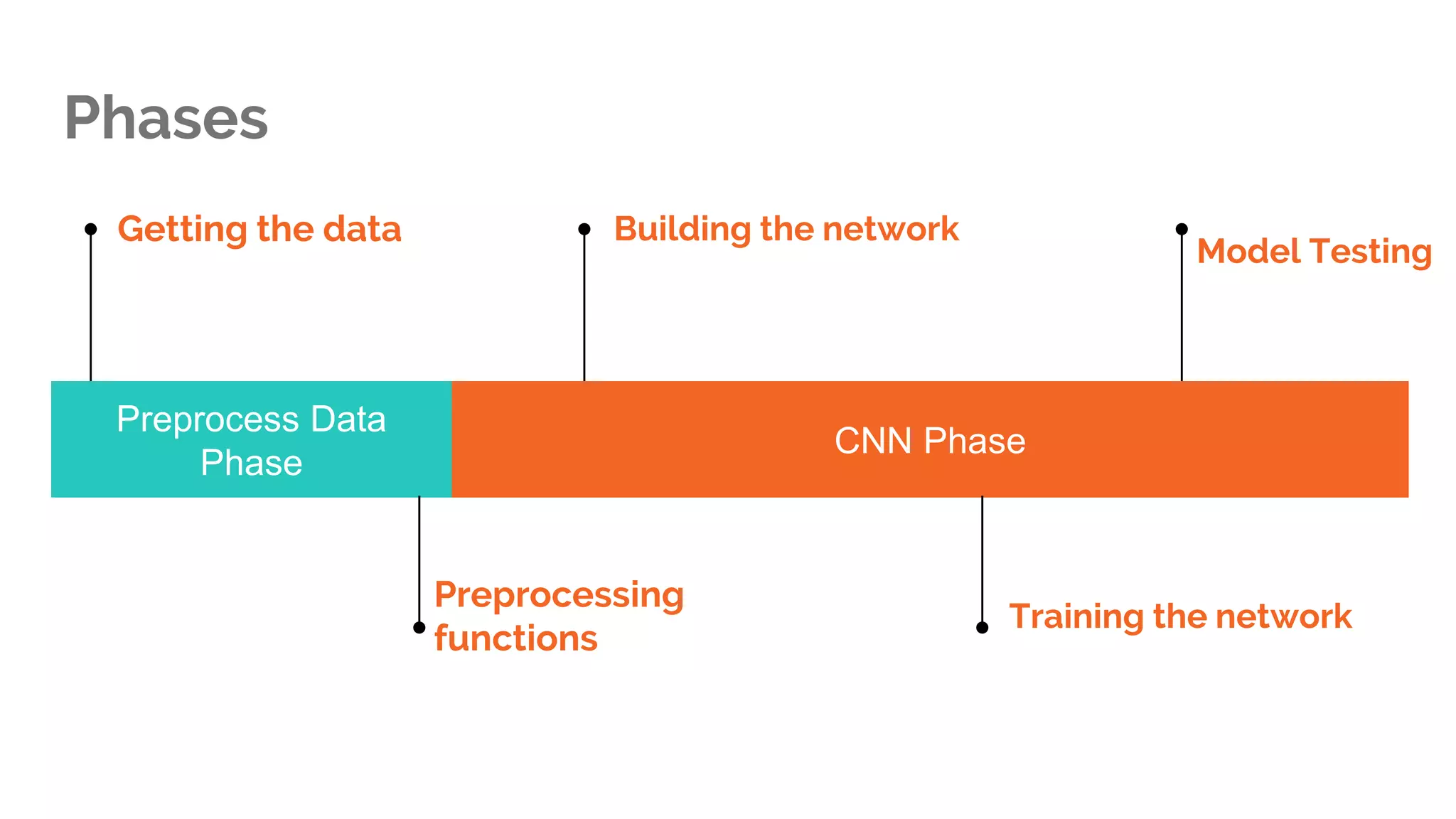 Phases

Getting the data

Building the network

Model Testing

Preprocess Data Phase

CNN Phase

Preprocessing functions

Training the network